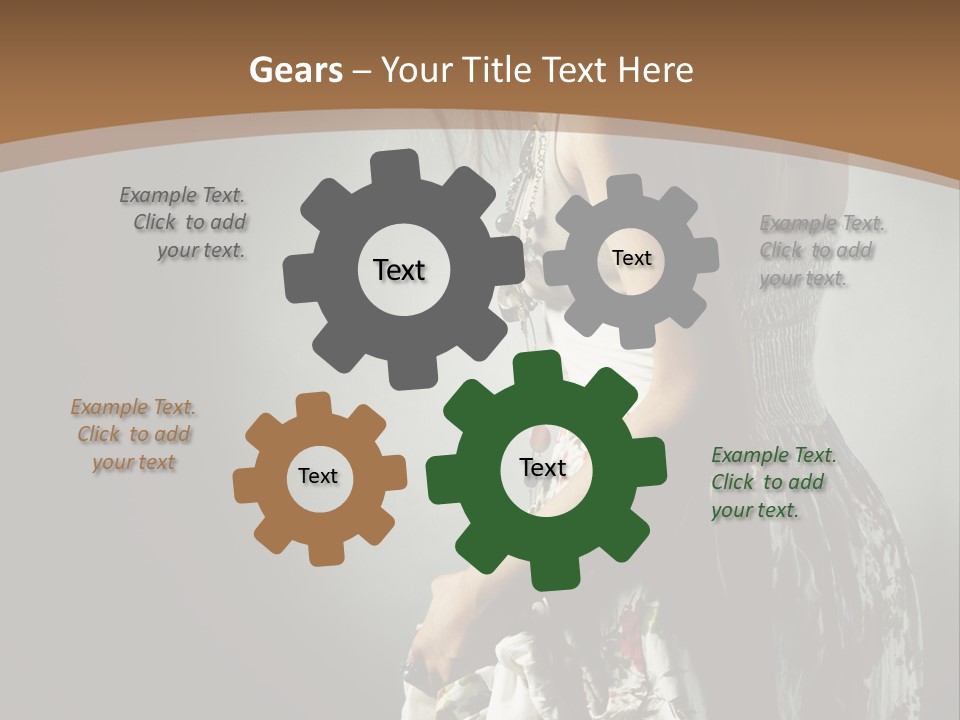 Gears – Your Title Text Here

Example Text. Click to add your text.

Text

Text

Example Text. Click to add your text.

Example Text. Click to add your text

Text

Text

Example Text. Click to add your text.